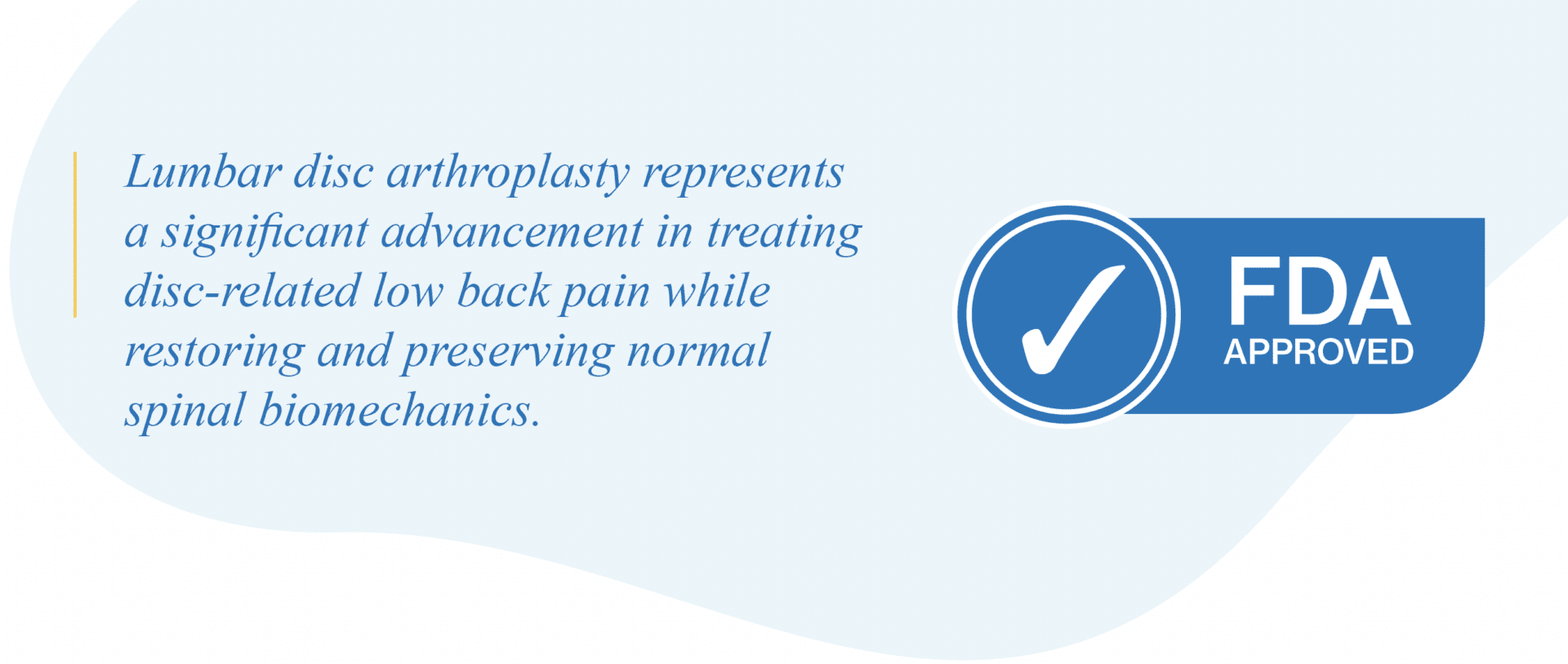 Lumbar disc arthroplasty represents a significant advancement in treating disc-related low back pain while restoring and preserving normal spinal biomechanics.

FDA
APPROVED